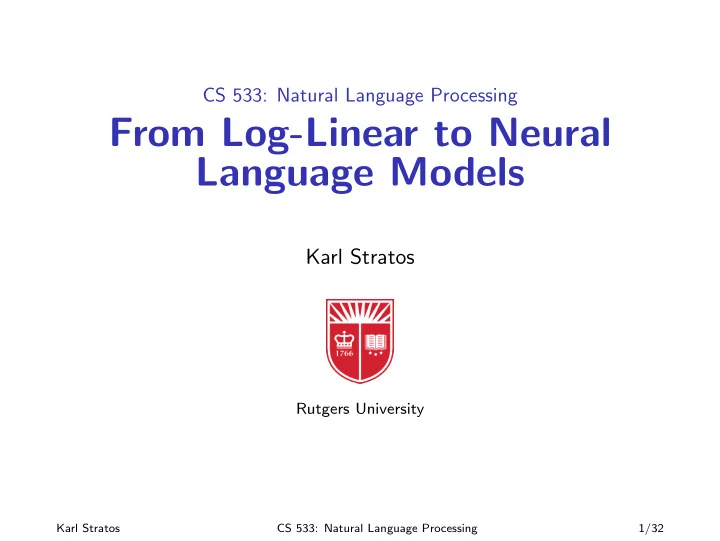 CS 533: Natural Language Processing

From Log-Linear to Neural Language Models

Karl Stratos

1766

Rutgers University

Karl Stratos CS 533: Natural Language Processing 1/32